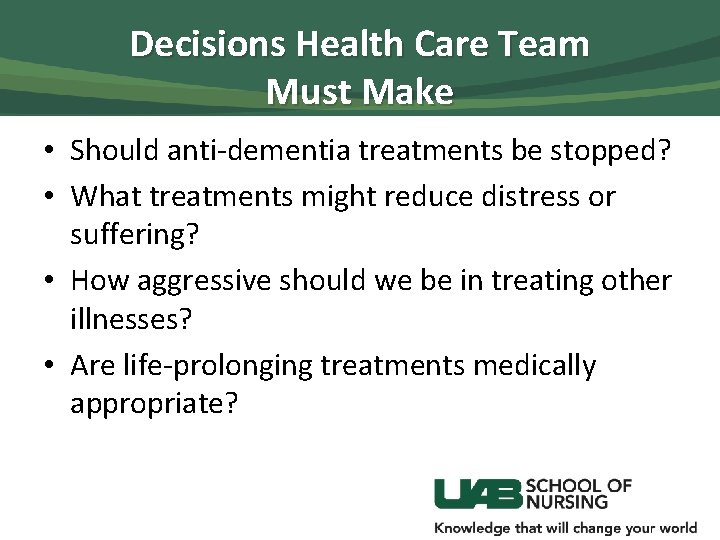 Decisions Health Care Team
Must Make

• Should anti-dementia treatments be stopped?
• What treatments might reduce distress or suffering?
• How aggressive should we be in treating other illnesses?
• Are life-prolonging treatments medically appropriate?

UAB SCHOOL OF
NURSING

Knowledge that will change your world